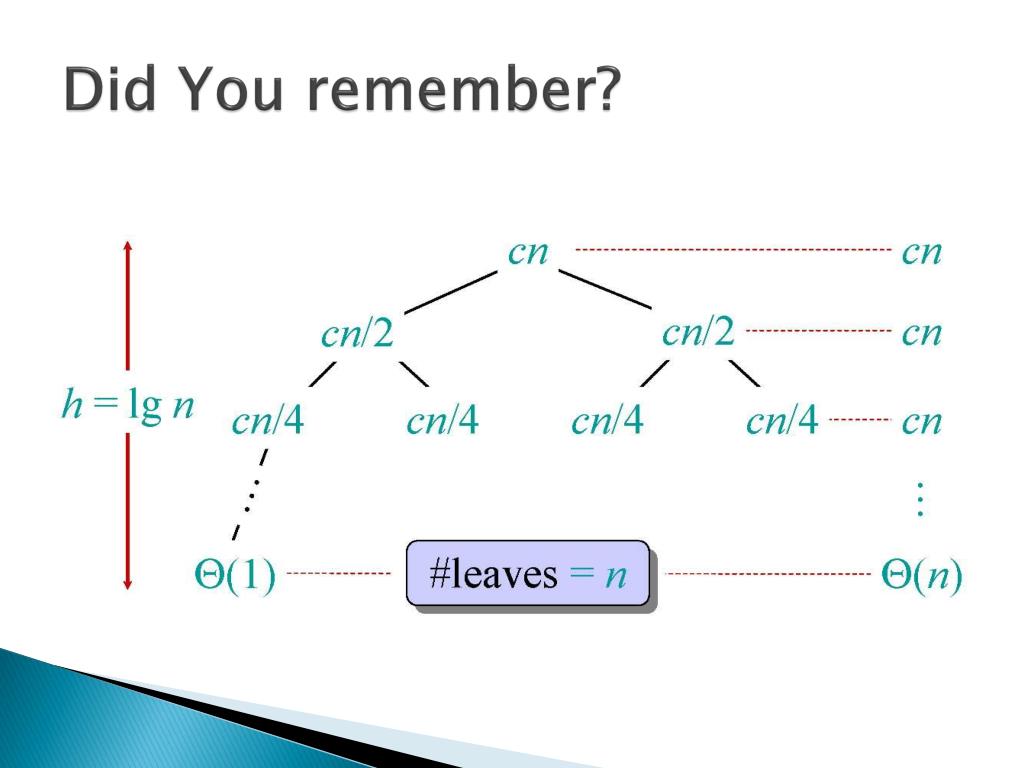 Did You remember?

$cn$ $cn$

$cn/2$ $cn/2$ $cn$

$h = \lg n$

$cn/4$ $cn/4$ $cn/4$ $cn/4$ $cn$

$\vdots$

$\Theta(1)$ #leaves $= n$ $\Theta(n)$